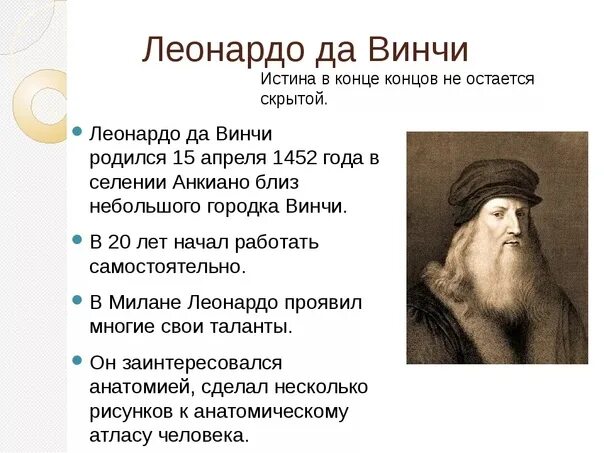 Леонардо да Винчи

Истина в конце концов не остается скрытой.

Леонардо да Винчи родился 15 апреля 1452 года в селении Анкиано близ небольшого городка Винчи.

В 20 лет начал работать самостоятельно.

В Милане Леонардо проявил многие свои таланты.

Он заинтересовался анатомией, сделал несколько рисунков к анатомическому атласу человека.